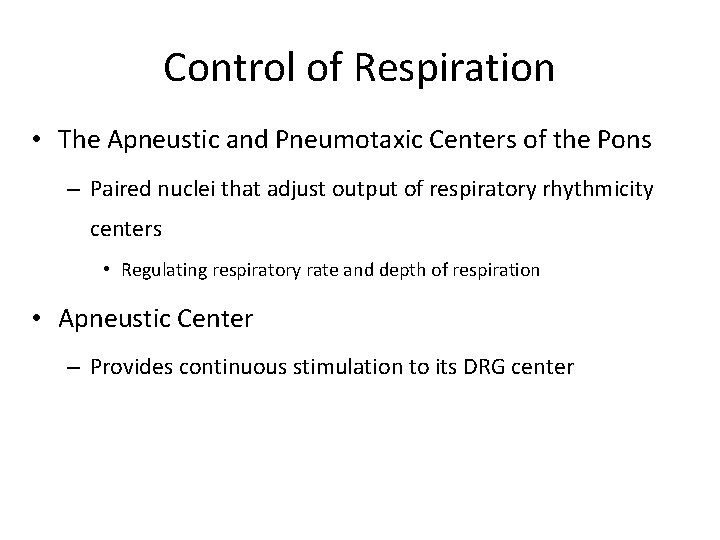 Control of Respiration

• The Apneustic and Pneumotaxic Centers of the Pons

– Paired nuclei that adjust output of respiratory rhythmicity centers

• Regulating respiratory rate and depth of respiration

• Apneustic Center

– Provides continuous stimulation to its DRG center